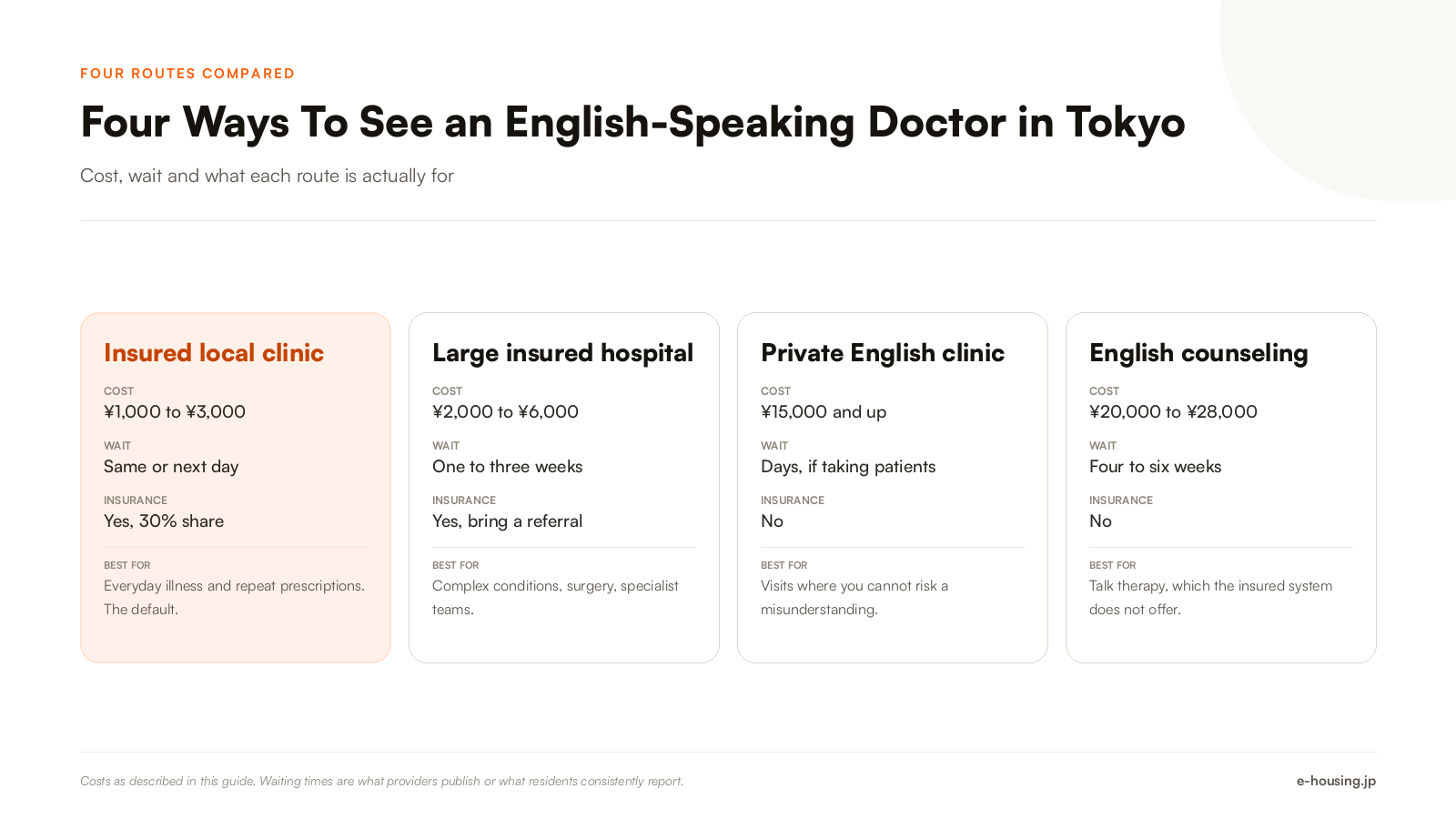 FOUR ROUTES COMPARED

Four Ways To See an English-Speaking Doctor in Tokyo

Cost, wait and what each route is actually for

Insured local clinic

COST
¥1,000 to ¥3,000

WAIT
Same or next day

INSURANCE
Yes, 30% share

BEST FOR
Everyday illness and repeat prescriptions. The default.

Large insured hospital

COST
¥2,000 to ¥6,000

WAIT
One to three weeks

INSURANCE
Yes, bring a referral

BEST FOR
Complex conditions, surgery, specialist teams.

Private English clinic

COST
¥15,000 and up

WAIT
Days, if taking patients

INSURANCE
No

BEST FOR
Visits where you cannot risk a misunderstanding.

English counseling

COST
¥20,000 to ¥28,000

WAIT
Four to six weeks

INSURANCE
No

BEST FOR
Talk therapy, which the insured system does not offer.

Costs as described in this guide. Waiting times are what providers publish or what residents consistently report.

e-housing.jp